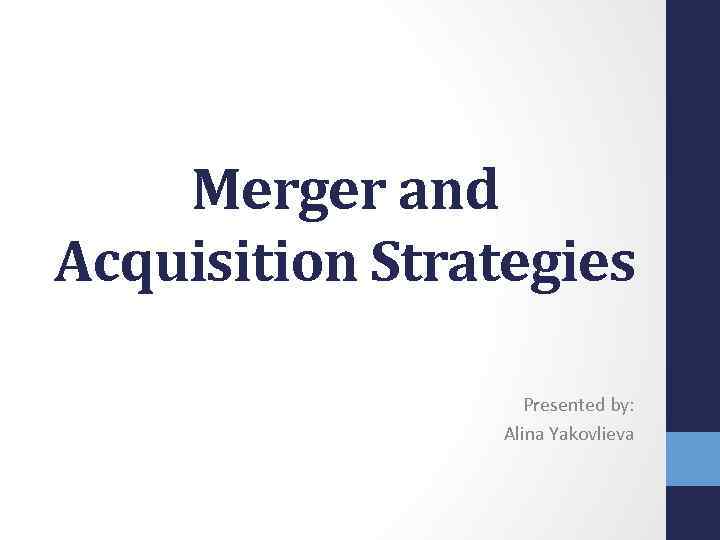 Merger and Acquisition Strategies

Presented by:
Alina Yakovlieva